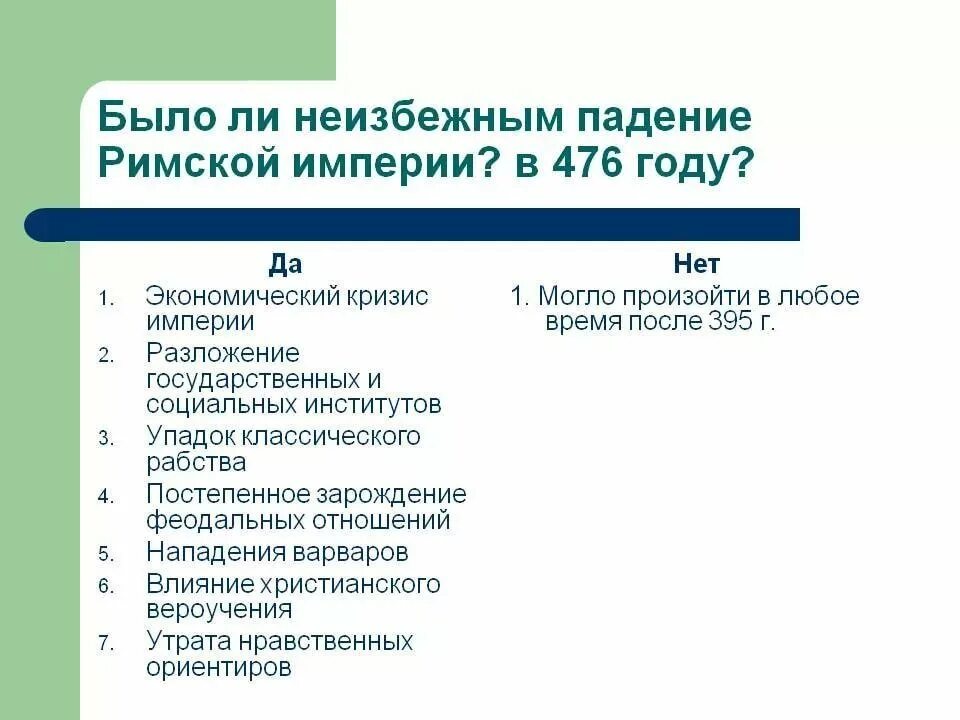 Было ли неизбежным падение Римской империи? в 476 году?

Да

1. Экономический кризис империи
2. Разложение государственных и социальных институтов
3. Упадок классического рабства
4. Постепенное зарождение феодальных отношений
5. Нападения варваров
6. Влияние христианского вероучения
7. Утрата нравственных ориентиров

Нет

1. Могло произойти в любое время после 395 г.